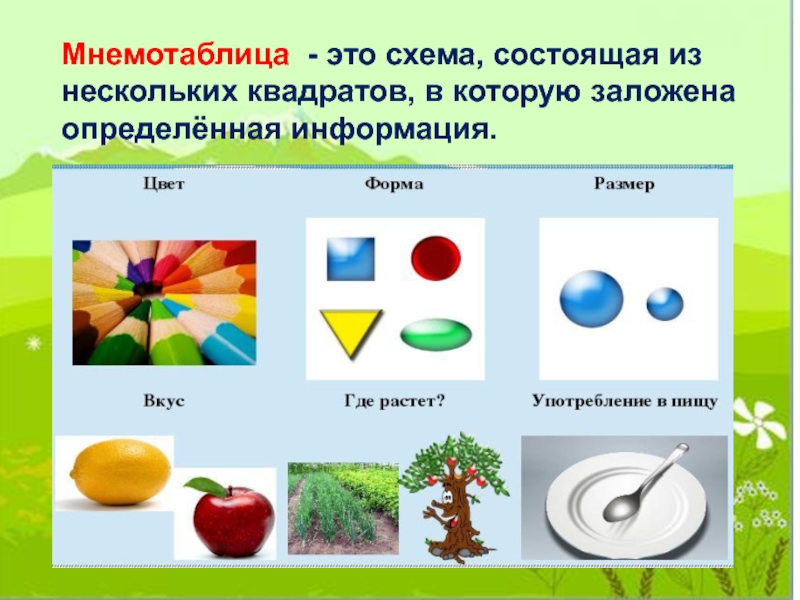 Мнемотаблица - это схема, состоящая из нескольких квадратов, в которую заложена определённая информация.

Цвет
Форма
Размер

Вкус
Где растет?
Употребление в пищу